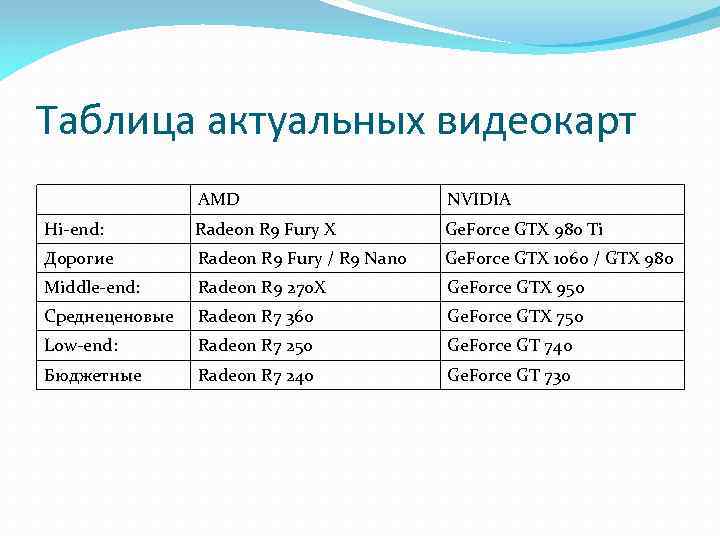 Таблица актуальных видеокарт

| | AMD | NVIDIA |
|---|---|---|
| Hi-end: | Radeon R9 Fury X | GeForce GTX 980 Ti |
| Дорогие | Radeon R9 Fury / R9 Nano | GeForce GTX 1060 / GTX 980 |
| Middle-end: | Radeon R9 270X | GeForce GTX 950 |
| Среднеценовые | Radeon R7 360 | GeForce GTX 750 |
| Low-end: | Radeon R7 250 | GeForce GT 740 |
| Бюджетные | Radeon R7 240 | GeForce GT 730 |